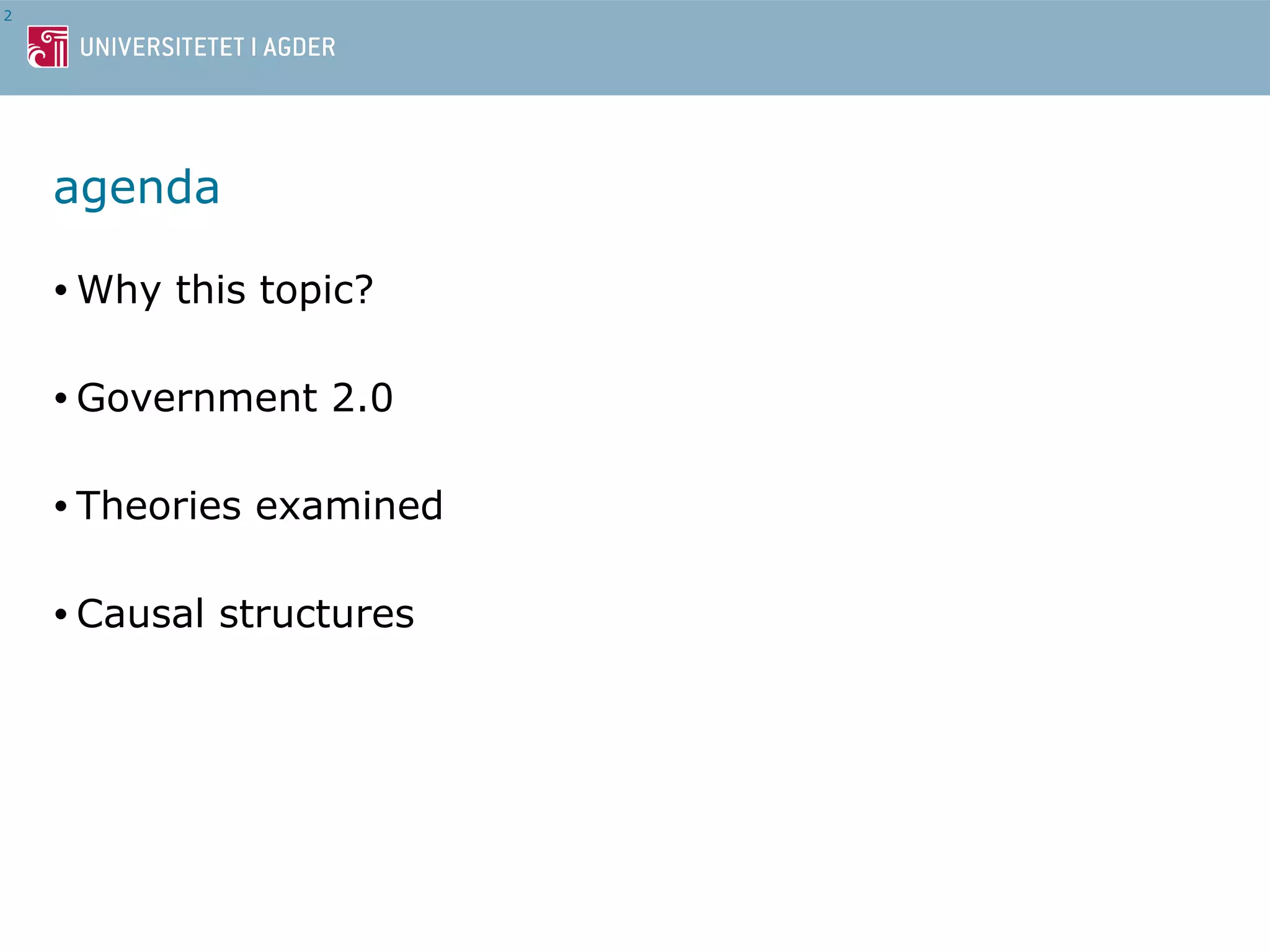 2

UNIVERSITETET I AGDER

agenda

• Why this topic?

• Government 2.0

• Theories examined

• Causal structures